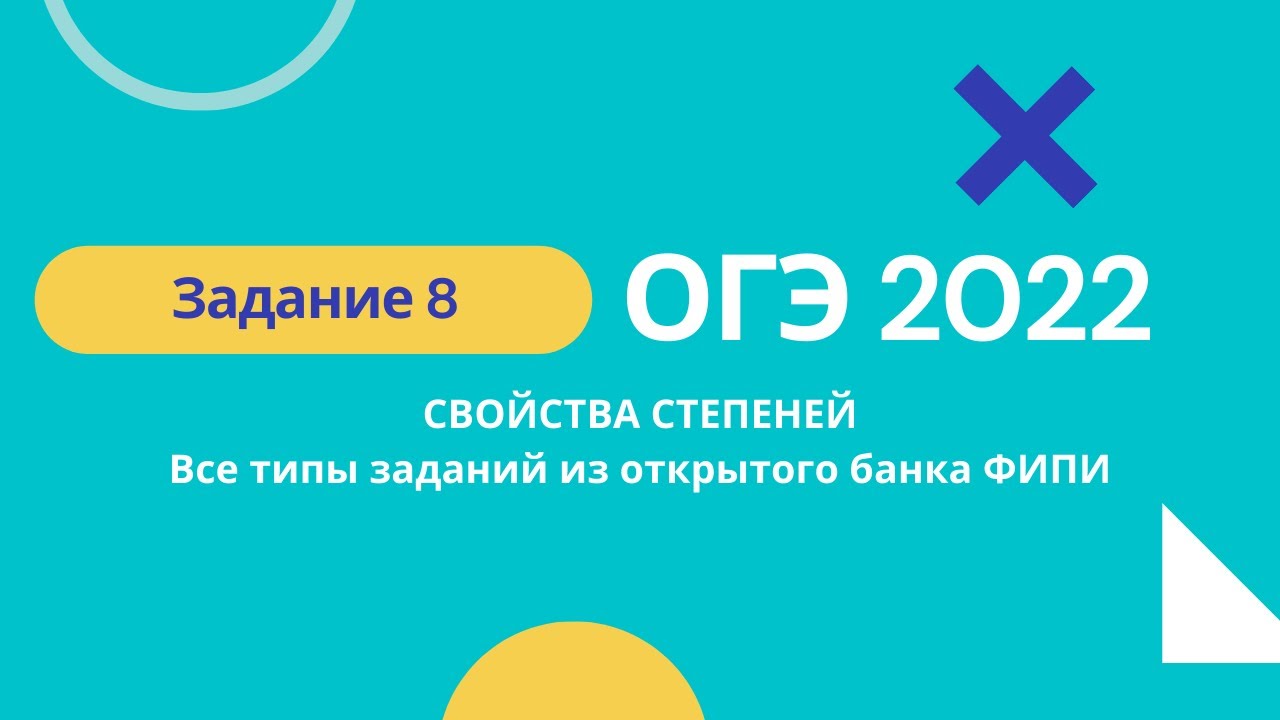 Задание 8

ОГЭ 2022

СВОЙСТВА СТЕПЕНЕЙ
Все типы заданий из открытого банка ФИПИ